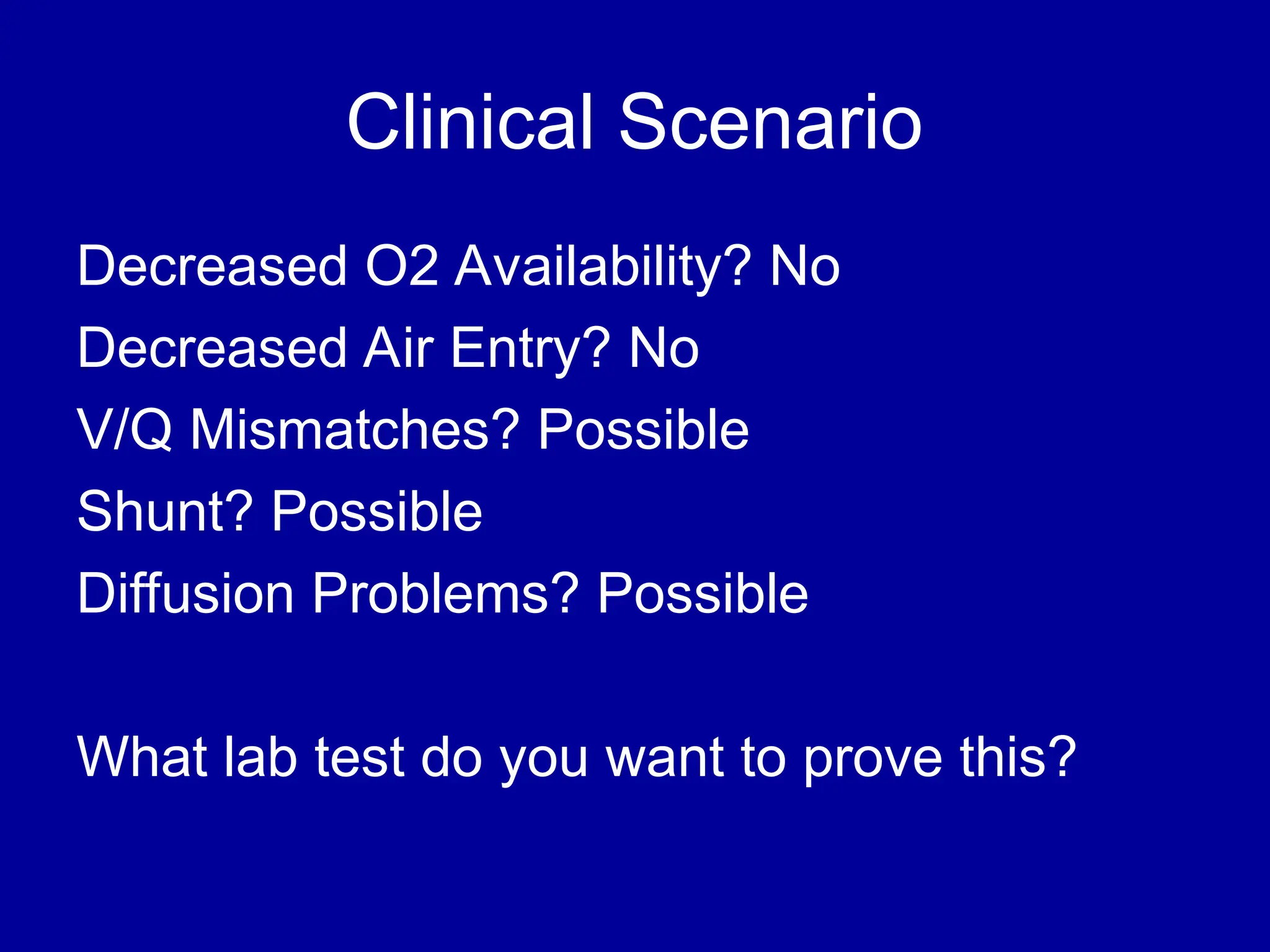 Clinical Scenario

Decreased O2 Availability? No
Decreased Air Entry? No
V/Q Mismatches? Possible
Shunt? Possible
Diffusion Problems? Possible

What lab test do you want to prove this?